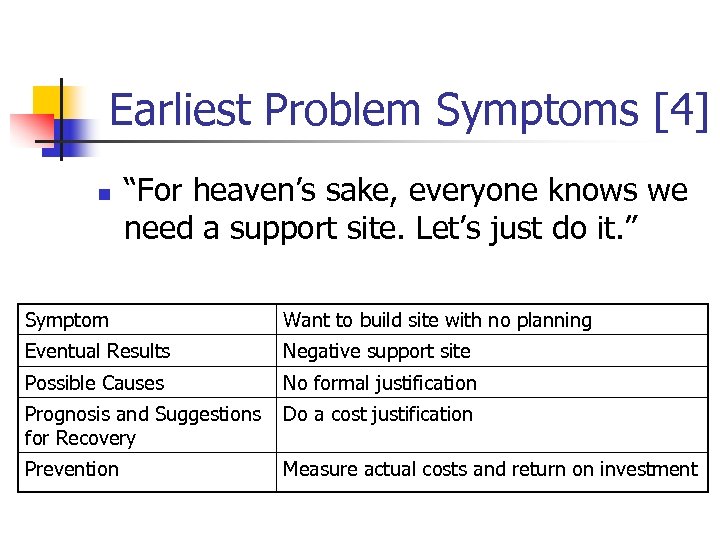 Earliest Problem Symptoms [4]

“For heaven’s sake, everyone knows we need a support site. Let’s just do it.”

| Symptom | Want to build site with no planning |
|---|---|
| Eventual Results | Negative support site |
| Possible Causes | No formal justification |
| Prognosis and Suggestions for Recovery | Do a cost justification |
| Prevention | Measure actual costs and return on investment |